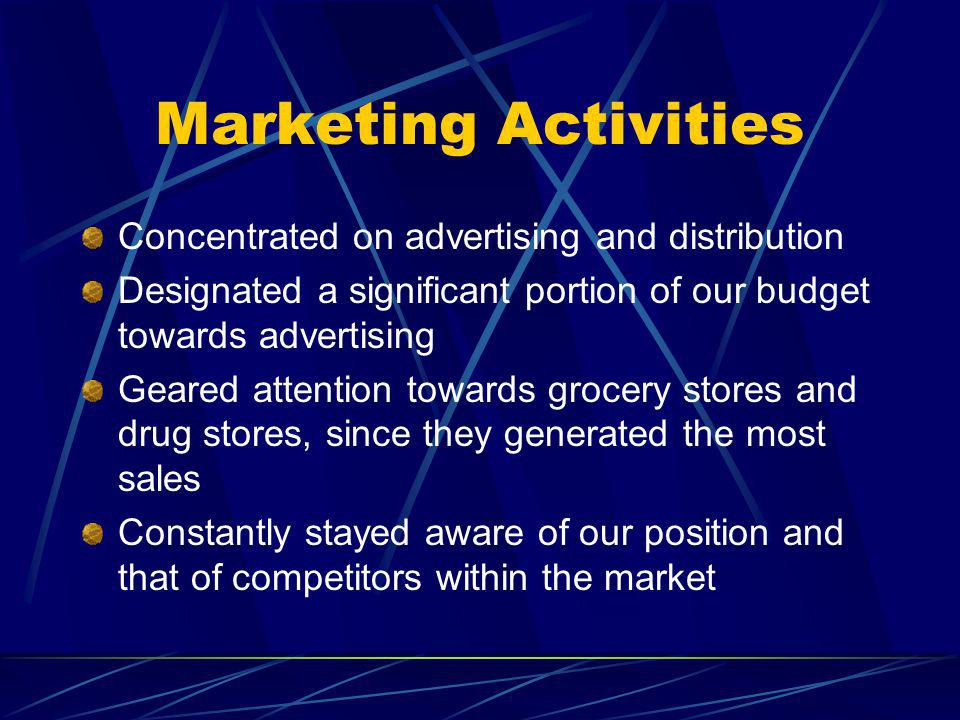 Marketing Activities

Concentrated on advertising and distribution

Designated a significant portion of our budget towards advertising

Geared attention towards grocery stores and drug stores, since they generated the most sales

Constantly stayed aware of our position and that of competitors within the market